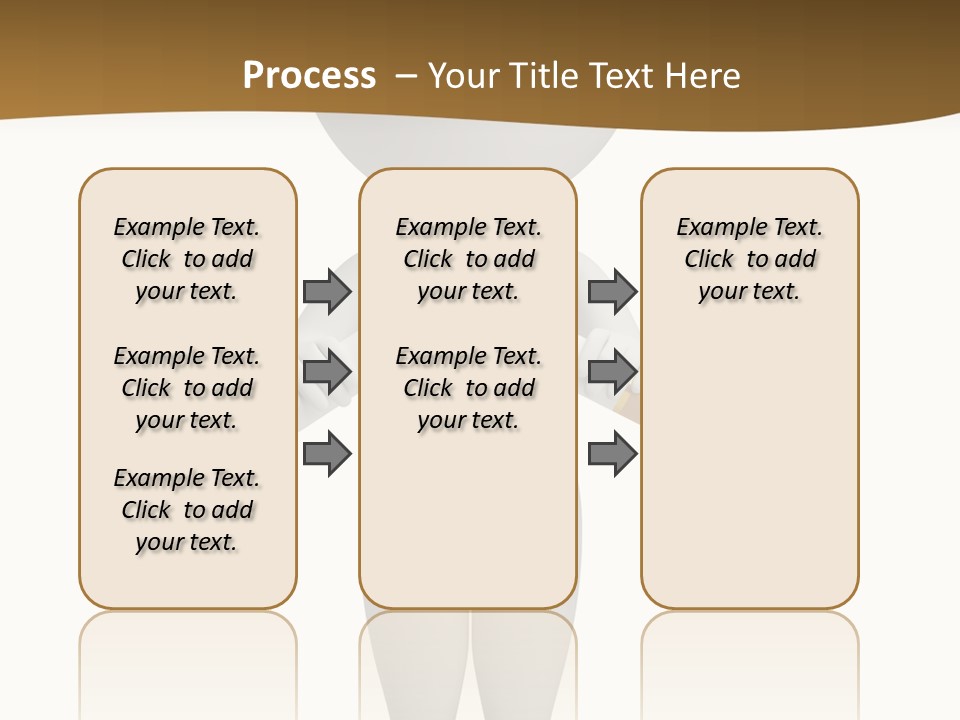 Process – Your Title Text Here

Example Text. Click to add your text.

Example Text. Click to add your text.

Example Text. Click to add your text.

Example Text. Click to add your text.

Example Text. Click to add your text.

Example Text. Click to add your text.